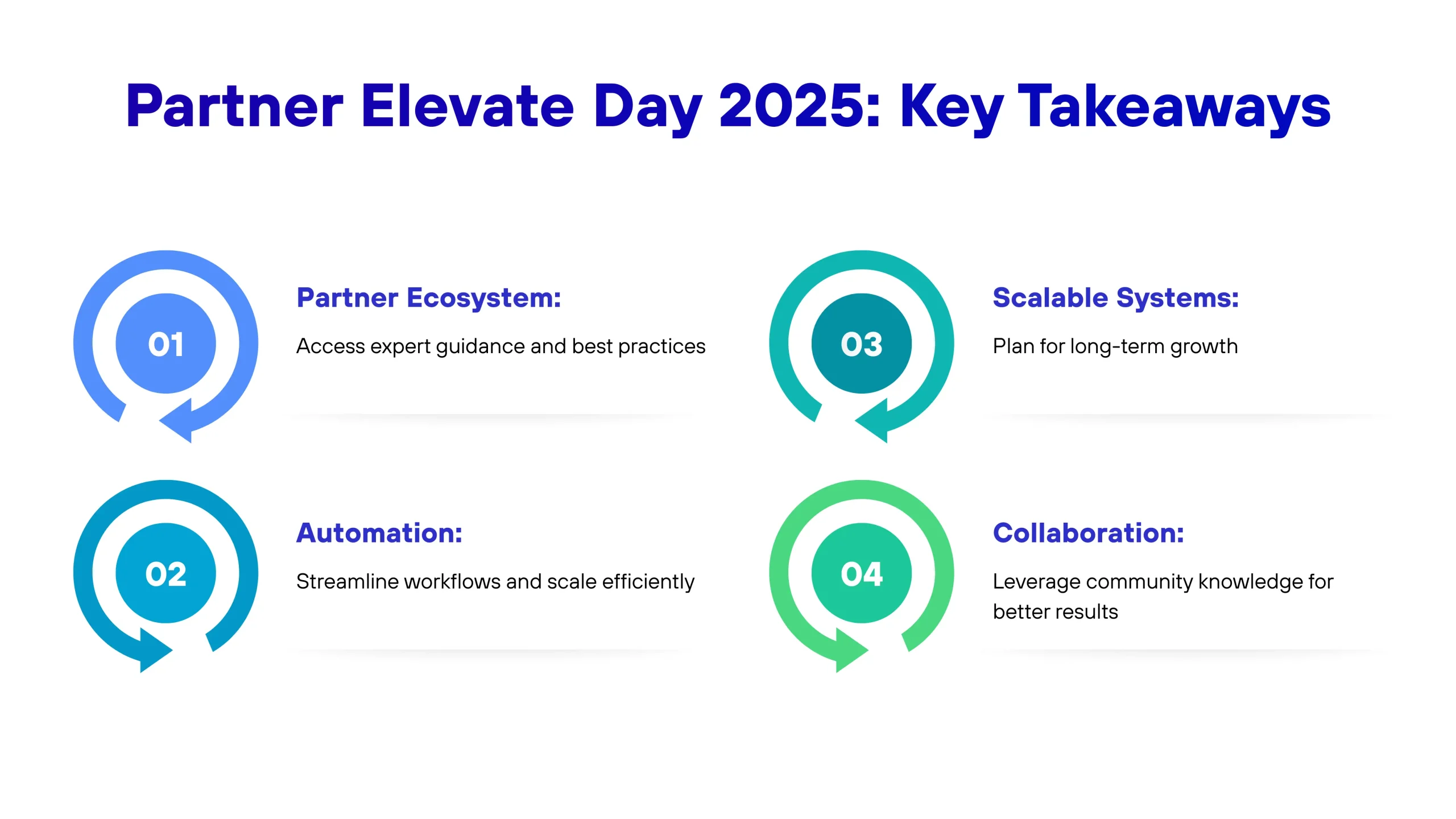 Partner Elevate Day 2025: Key Takeaways

01

Partner Ecosystem:

Access expert guidance and best practices

02

Automation:

Streamline workflows and scale efficiently

03

Scalable Systems:

Plan for long-term growth

04

Collaboration:

Leverage community knowledge for better results